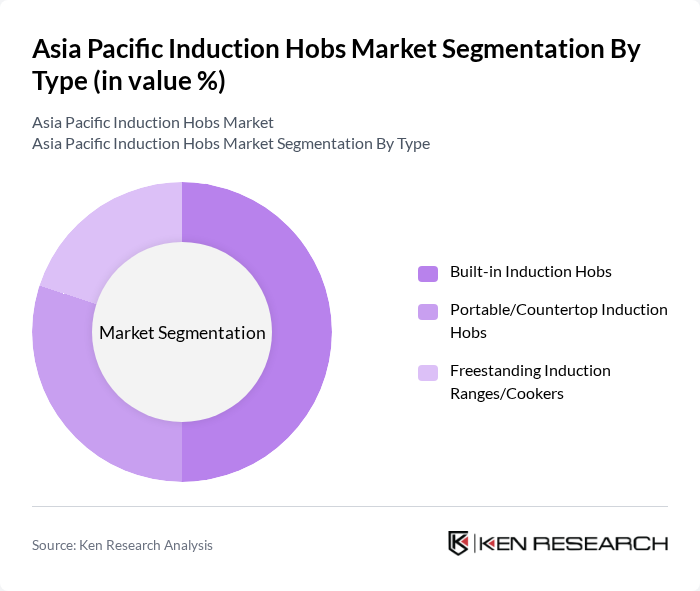 Asia Pacific Induction Hobs Market Segmentation By Type (in value %)

Asia Pacific Induction Hobs Market
Asia Pacific Induction Hobs Market Segmentation By Type

Market Segmentation

Built-in Induction Hobs

Portable/Countertop Induction Hobs

Freestanding Induction Ranges/Cookers

Source: Ken Research Analysis

KEN RESEARCH